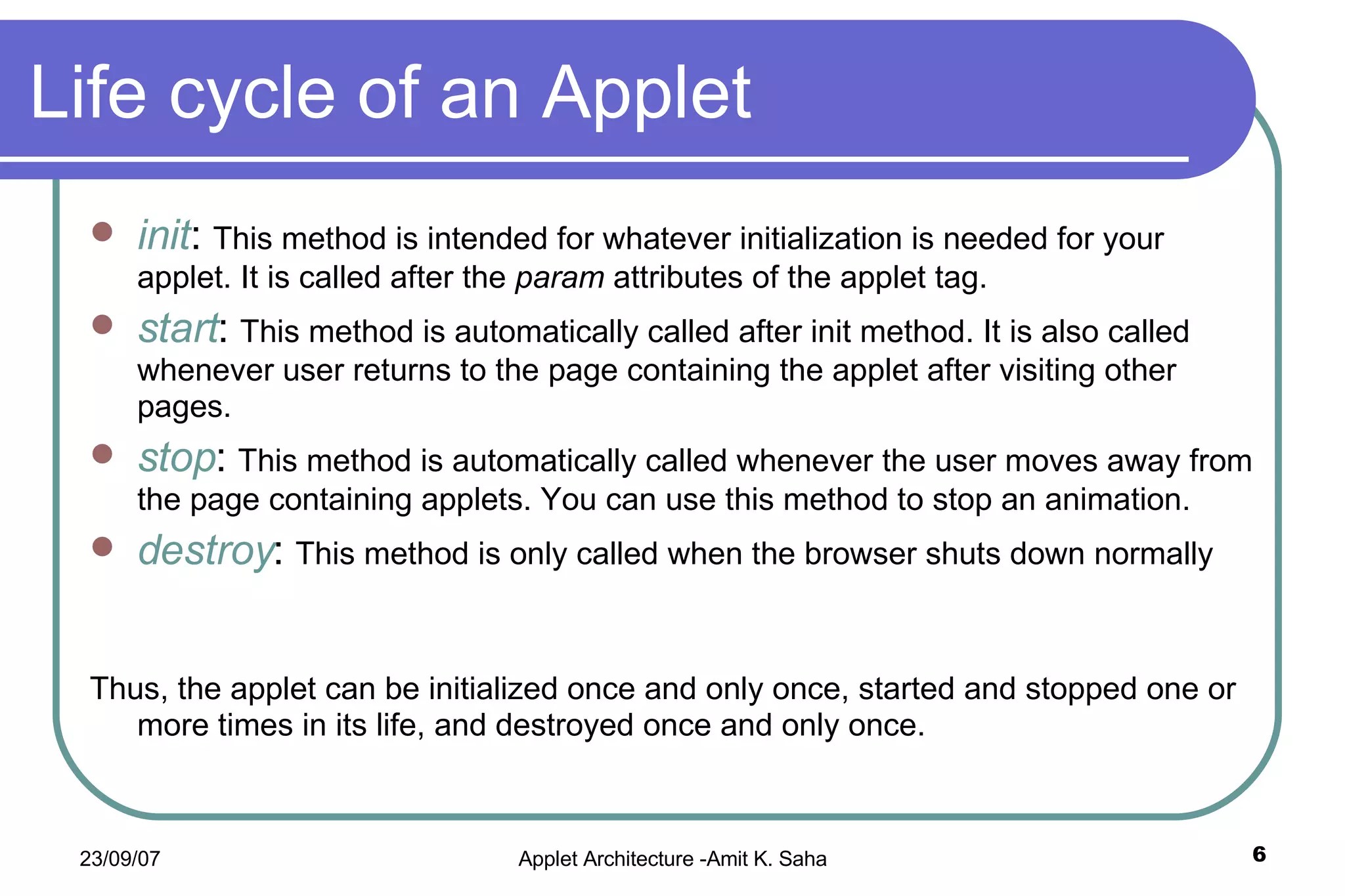 Life cycle of an Applet

- init: This method is intended for whatever initialization is needed for your applet. It is called after the param attributes of the applet tag.
- start: This method is automatically called after init method. It is also called whenever user returns to the page containing the applet after visiting other pages.
- stop: This method is automatically called whenever the user moves away from the page containing applets. You can use this method to stop an animation.
- destroy: This method is only called when the browser shuts down normally

Thus, the applet can be initialized once and only once, started and stopped one or more times in its life, and destroyed once and only once.

23/09/07

Applet Architecture -Amit K. Saha

6